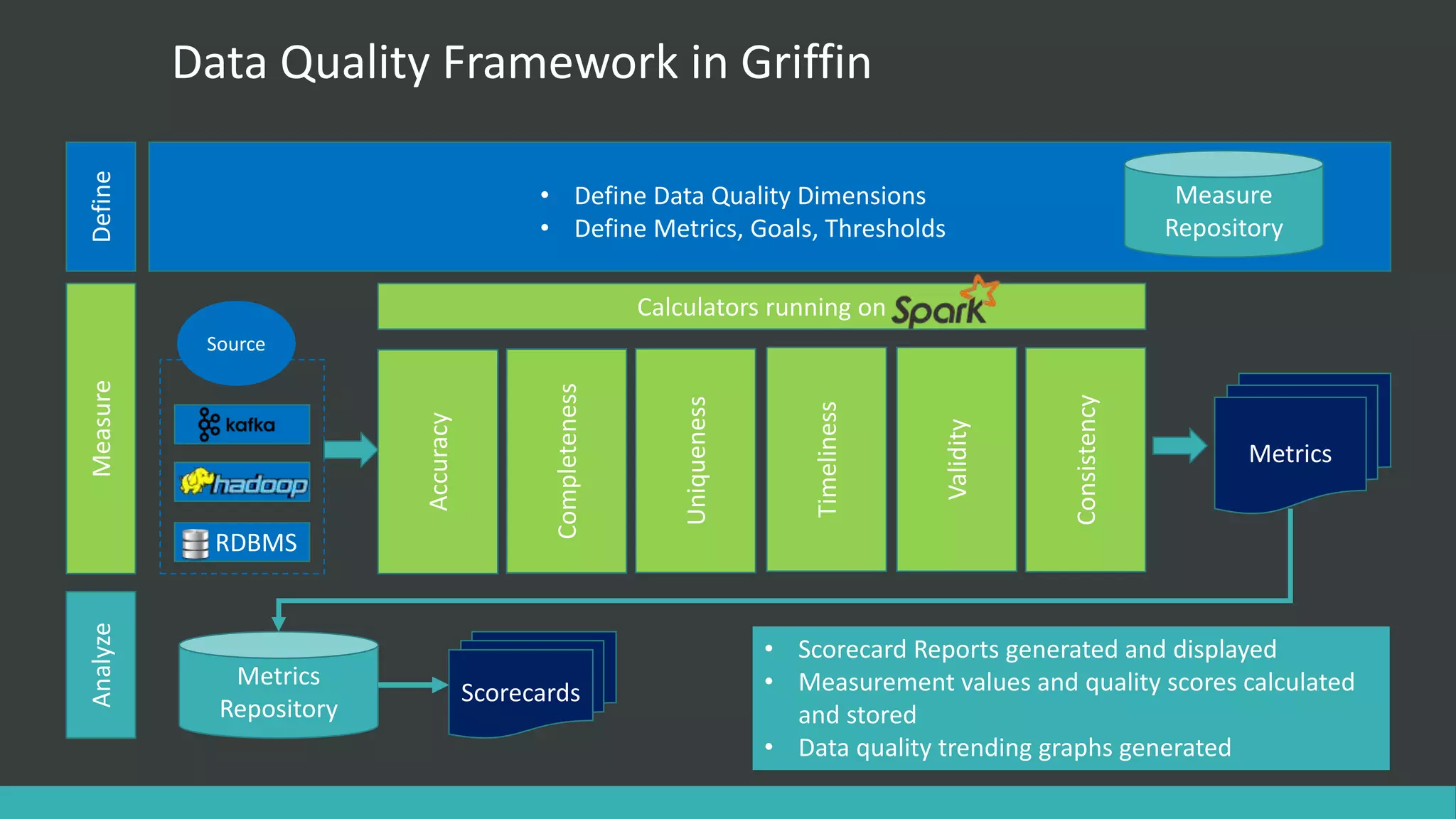 Data Quality Framework in Griffin

Define

• Define Data Quality Dimensions
• Define Metrics, Goals, Thresholds

Measure Repository

Measure

Source

kafka

hadoop

RDBMS

Calculators running on Spark

Accuracy

Completeness

Uniqueness

Timeliness

Validity

Consistency

Metrics

Analyze

Metrics Repository

Scorecards

• Scorecard Reports generated and displayed
• Measurement values and quality scores calculated and stored
• Data quality trending graphs generated